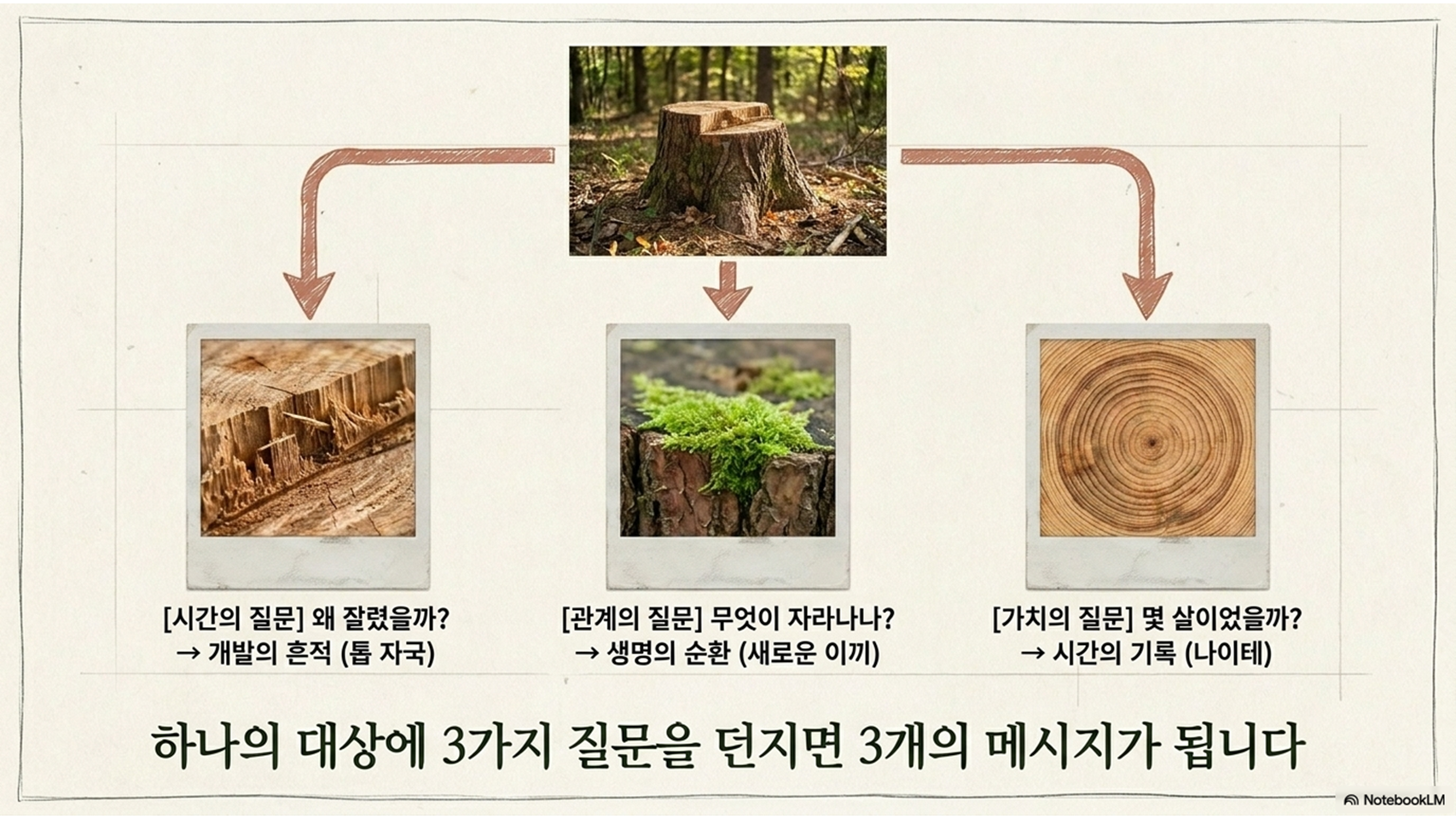 [시간의 질문] 왜 잘렸을까?
→ 개발의 흔적 (톱 자국)

[관계의 질문] 무엇이 자라나나?
→ 생명의 순환 (새로운 이끼)

[가치의 질문] 몇 살이었을까?
→ 시간의 기록 (나이테)

하나의 대상에 3가지 질문을 던지면 3개의 메시지가 됩니다

NotebookLM